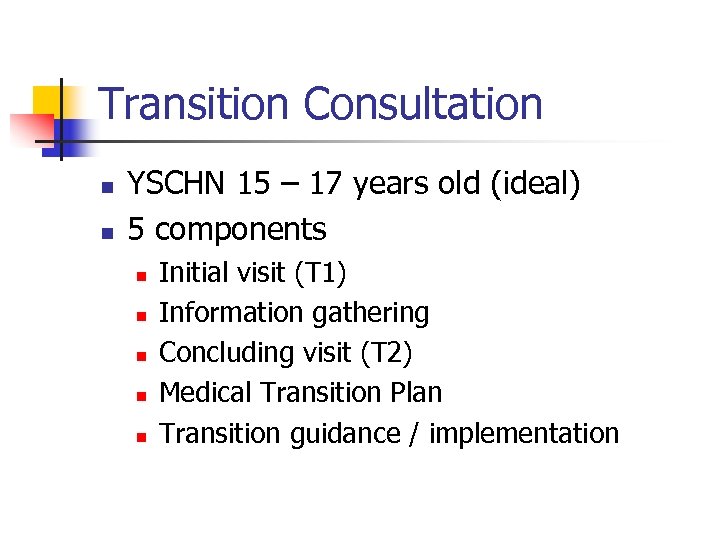 Transition Consultation

- YSCHN 15 – 17 years old (ideal)
- 5 components
  - Initial visit (T1)
  - Information gathering
  - Concluding visit (T2)
  - Medical Transition Plan
  - Transition guidance / implementation